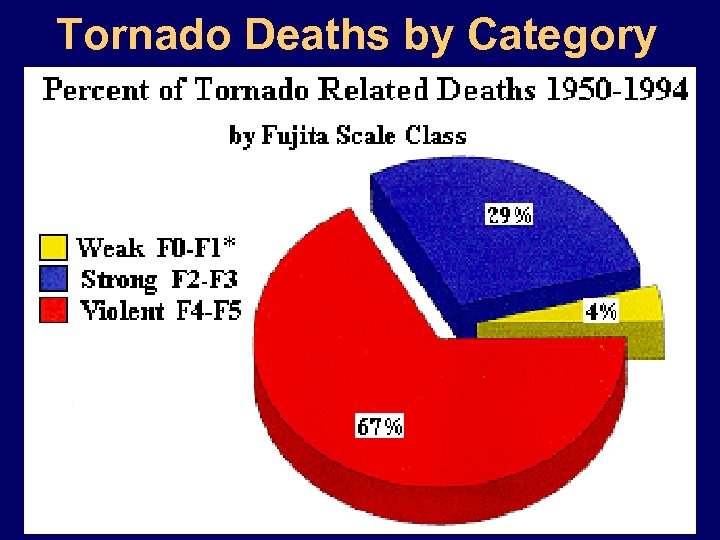 Tornado Deaths by Category

Percent of Tornado Related Deaths 1950-1994

by Fujita Scale Class

Weak F0-F1*
Strong F2-F3
Violent F4-F5

29%

4%

67%